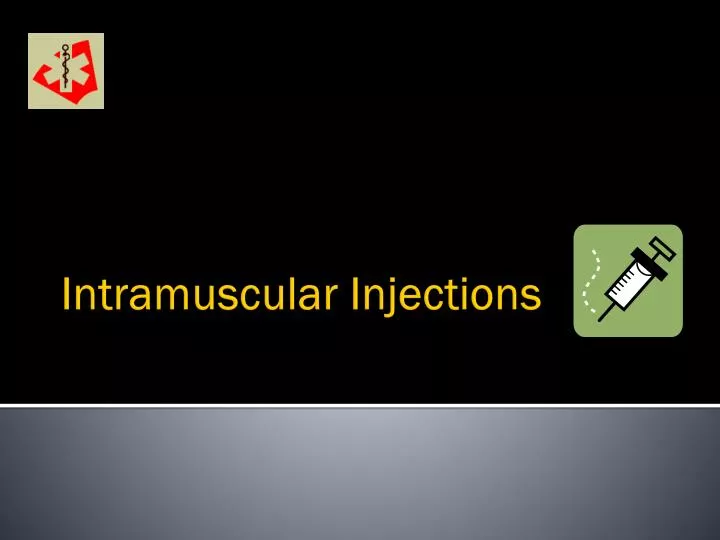 Intramuscular Injections